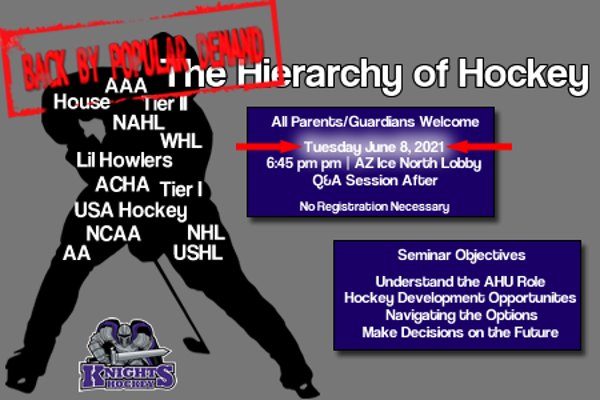 BACK BY POPULAR DEMAND

The Hierarchy of Hockey

AAA
House
Tier II
NAHL
WHL
Lil Howlers
ACHA
Tier I
USA Hockey
NCAA
NHL
AA
USHL

All Parents/Guardians Welcome
Tuesday June 8, 2021
6:45 pm pm | AZ Ice North Lobby
Q&A Session After
No Registration Necessary

Seminar Objectives
Understand the AHU Role
Hockey Development Opportunites
Navigating the Options
Make Decisions on the Future

KNIGHTS HOCKEY